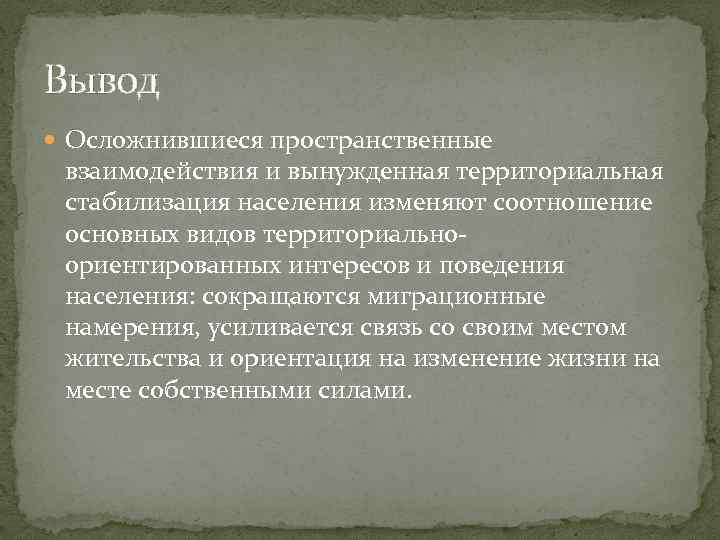 Вывод

Осложнившиеся пространственные взаимодействия и вынужденная территориальная стабилизация населения изменяют соотношение основных видов территориально-ориентированных интересов и поведения населения: сокращаются миграционные намерения, усиливается связь со своим местом жительства и ориентация на изменение жизни на месте собственными силами.